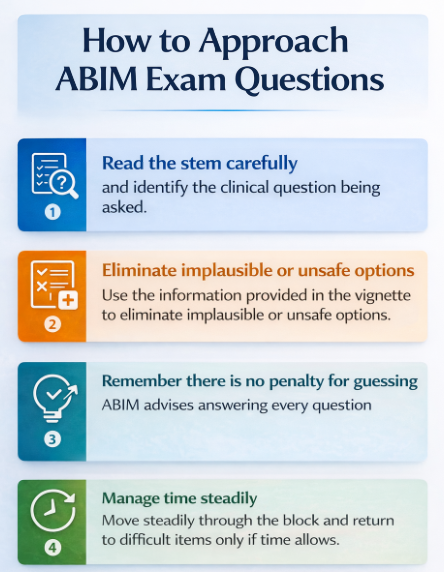 How to Approach ABIM Exam Questions

1
Read the stem carefully
and identify the clinical question being asked.

2
Eliminate implausible or unsafe options
Use the information provided in the vignette to eliminate implausible or unsafe options.

3
Remember there is no penalty for guessing
ABIM advises answering every question

4
Manage time steadily
Move steadily through the block and return to difficult items only if time allows.